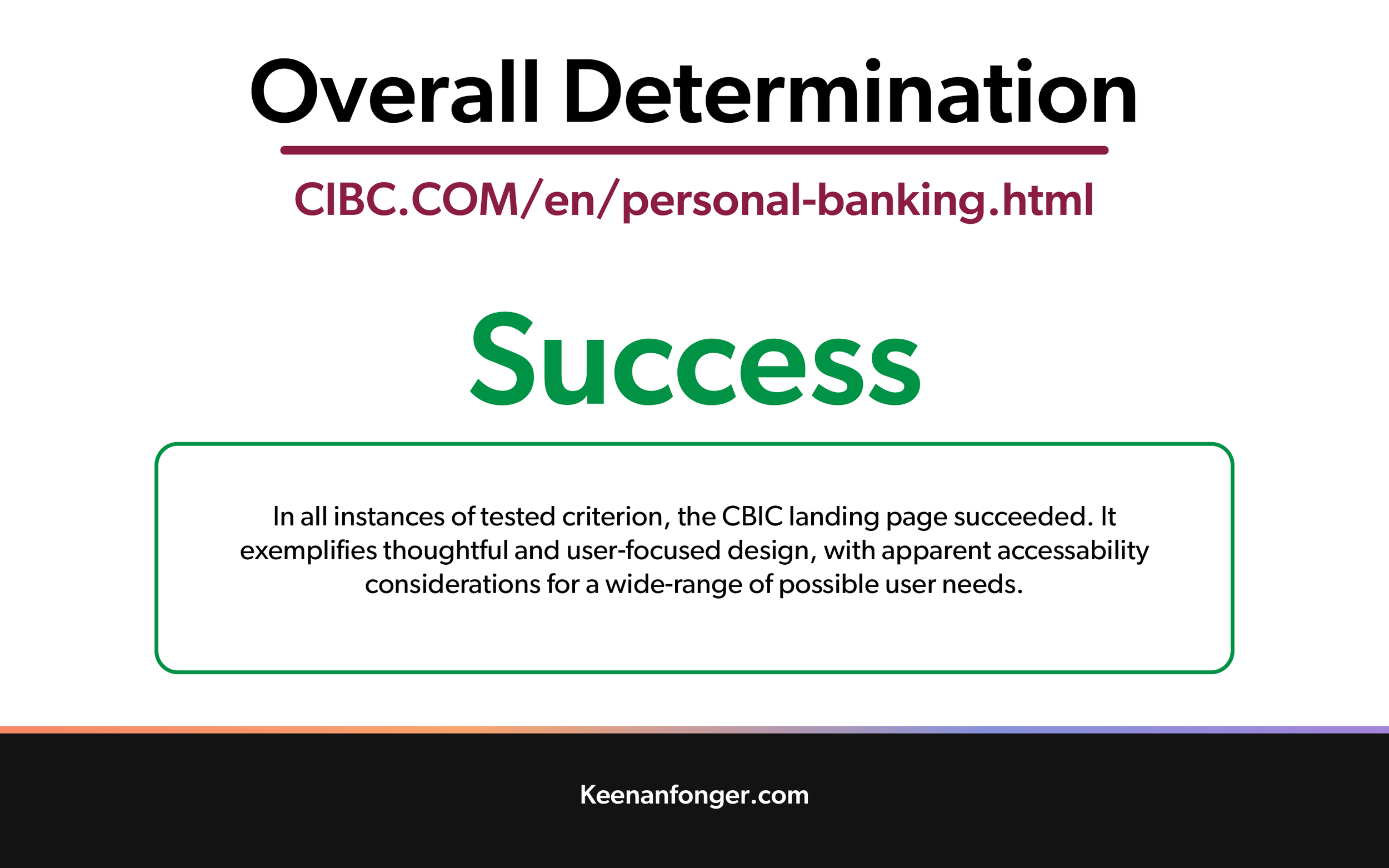 Overall Determination

CIBC.COM/en/personal-banking.html

Success

In all instances of tested criterion, the CBIC landing page succeeded. It exemplifies thoughtful and user-focused design, with apparent accessability considerations for a wide-range of possible user needs.

Keenanfonger.com